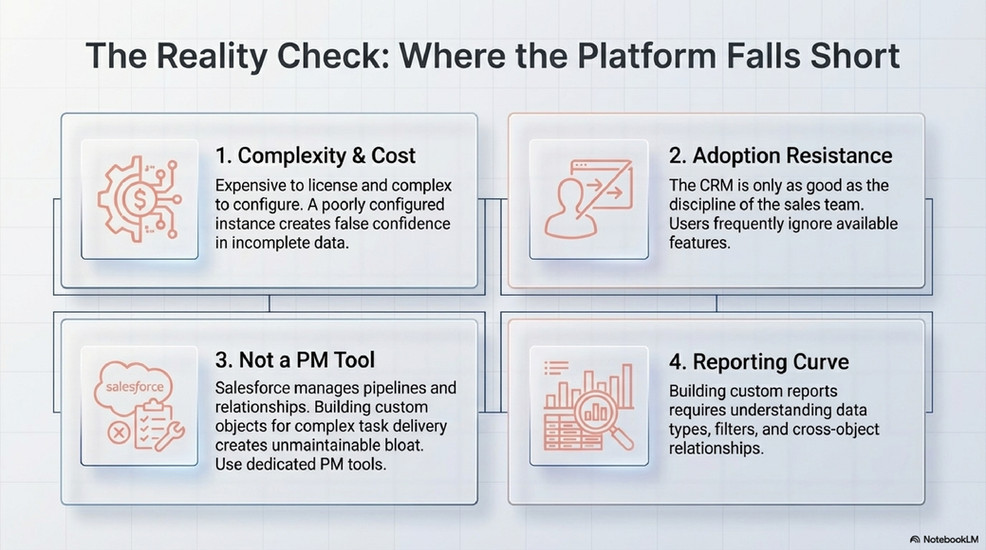 The Reality Check: Where the Platform Falls Short

1. Complexity & Cost

Expensive to license and complex to configure. A poorly configured instance creates false confidence in incomplete data.

2. Adoption Resistance

The CRM is only as good as the discipline of the sales team. Users frequently ignore available features.

salesforce

3. Not a PM Tool

Salesforce manages pipelines and relationships. Building custom objects for complex task delivery creates unmaintainable bloat. Use dedicated PM tools.

4. Reporting Curve

Building custom reports requires understanding data types, filters, and cross-object relationships.

NotebookLM